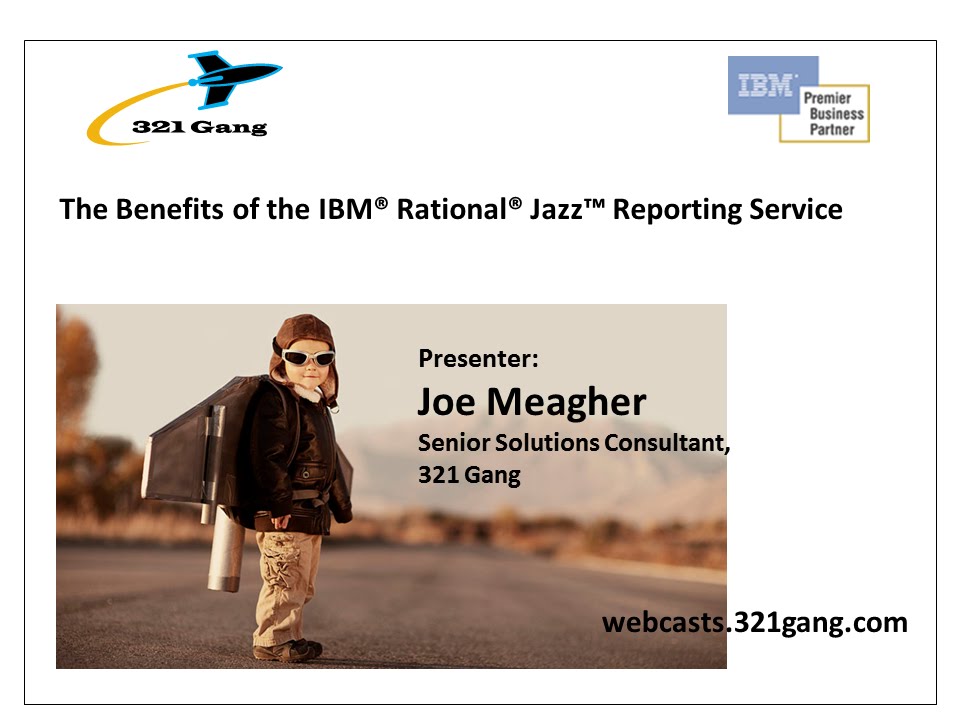 321 Gang

IBM Premier Business Partner

The Benefits of the IBM® Rational® Jazz™ Reporting Service

Presenter:
Joe Meagher
Senior Solutions Consultant,
321 Gang

webcasts.321gang.com